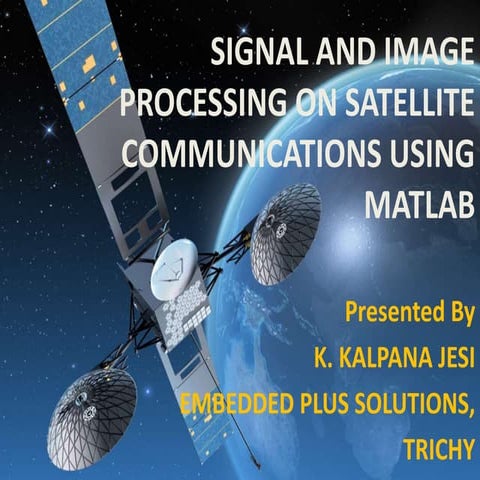 SIGNAL AND IMAGE PROCESSING ON SATELLITE COMMUNICATIONS USING MATLAB

Presented By
K. KALPANA JESI
EMBEDDED PLUS SOLUTIONS,
TRICHY